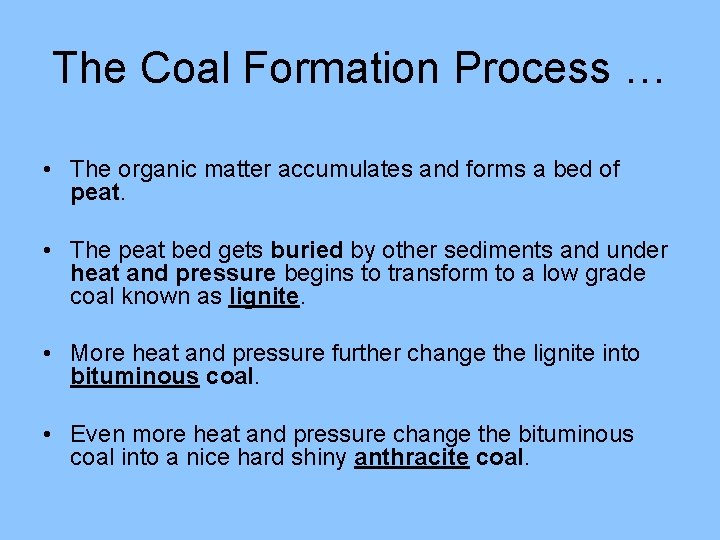 The Coal Formation Process …

• The organic matter accumulates and forms a bed of peat.

• The peat bed gets buried by other sediments and under heat and pressure begins to transform to a low grade coal known as lignite.

• More heat and pressure further change the lignite into bituminous coal.

• Even more heat and pressure change the bituminous coal into a nice hard shiny anthracite coal.